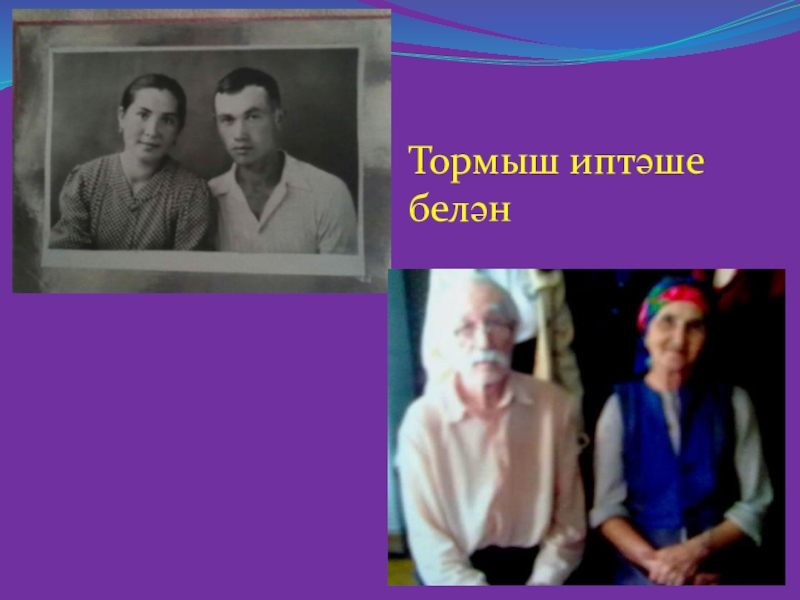 Тормыш иптәше белән